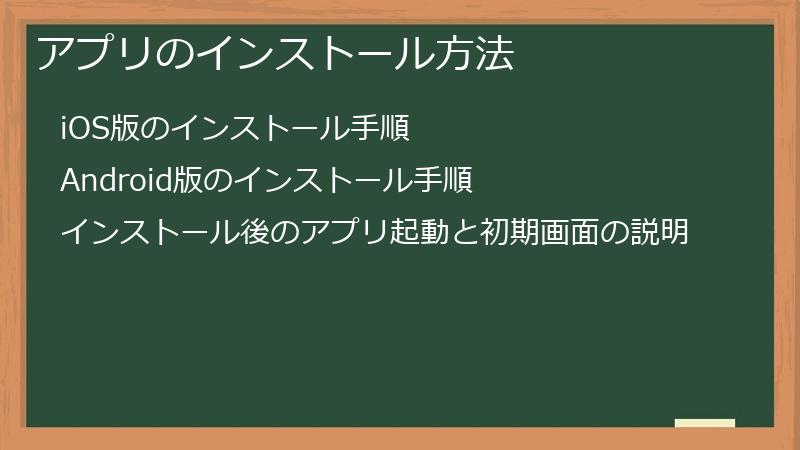 アプリのインストール方法

iOS版のインストール手順

Android版のインストール手順

インストール後のアプリ起動と初期画面の説明